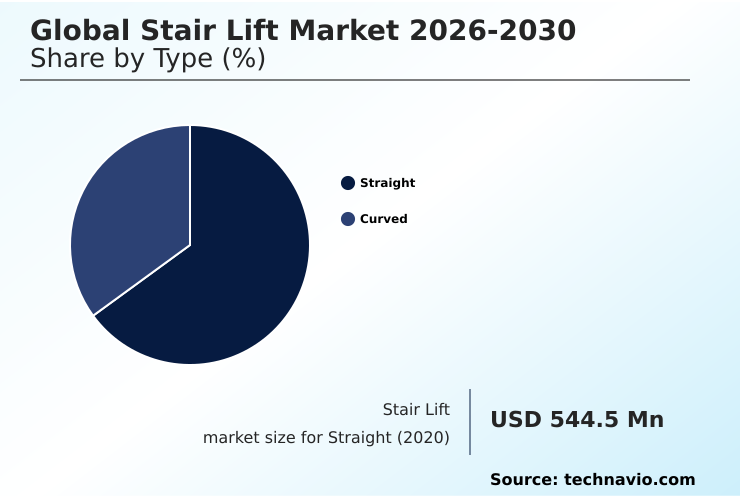 Global Stair Lift Market 2026-2030
Share by Type (%)

Straight
Curved

Stair Lift
market size for Straight (2020)

USD 544.5 Mn

Source: technavio.com